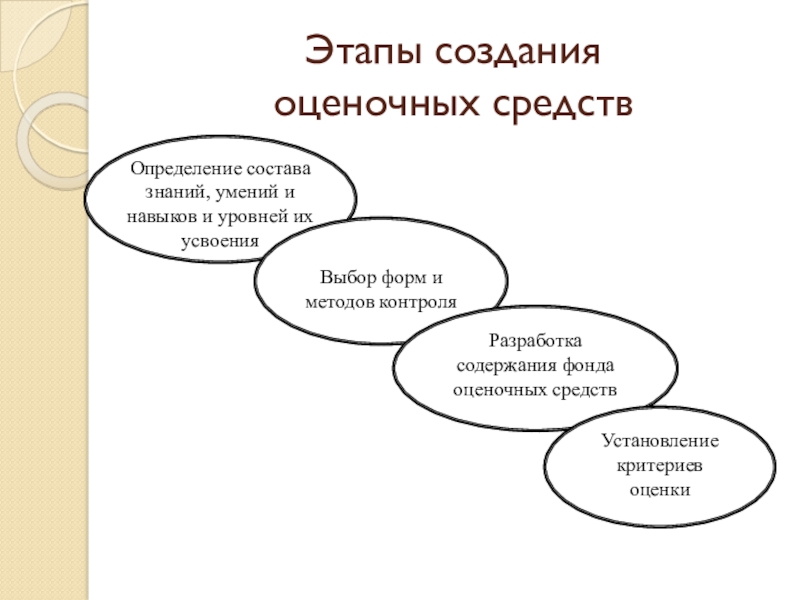 Этапы создания оценочных средств

Определение состава знаний, умений и навыков и уровней их усвоения

Выбор форм и методов контроля

Разработка содержания фонда оценочных средств

Установление критериев оценки